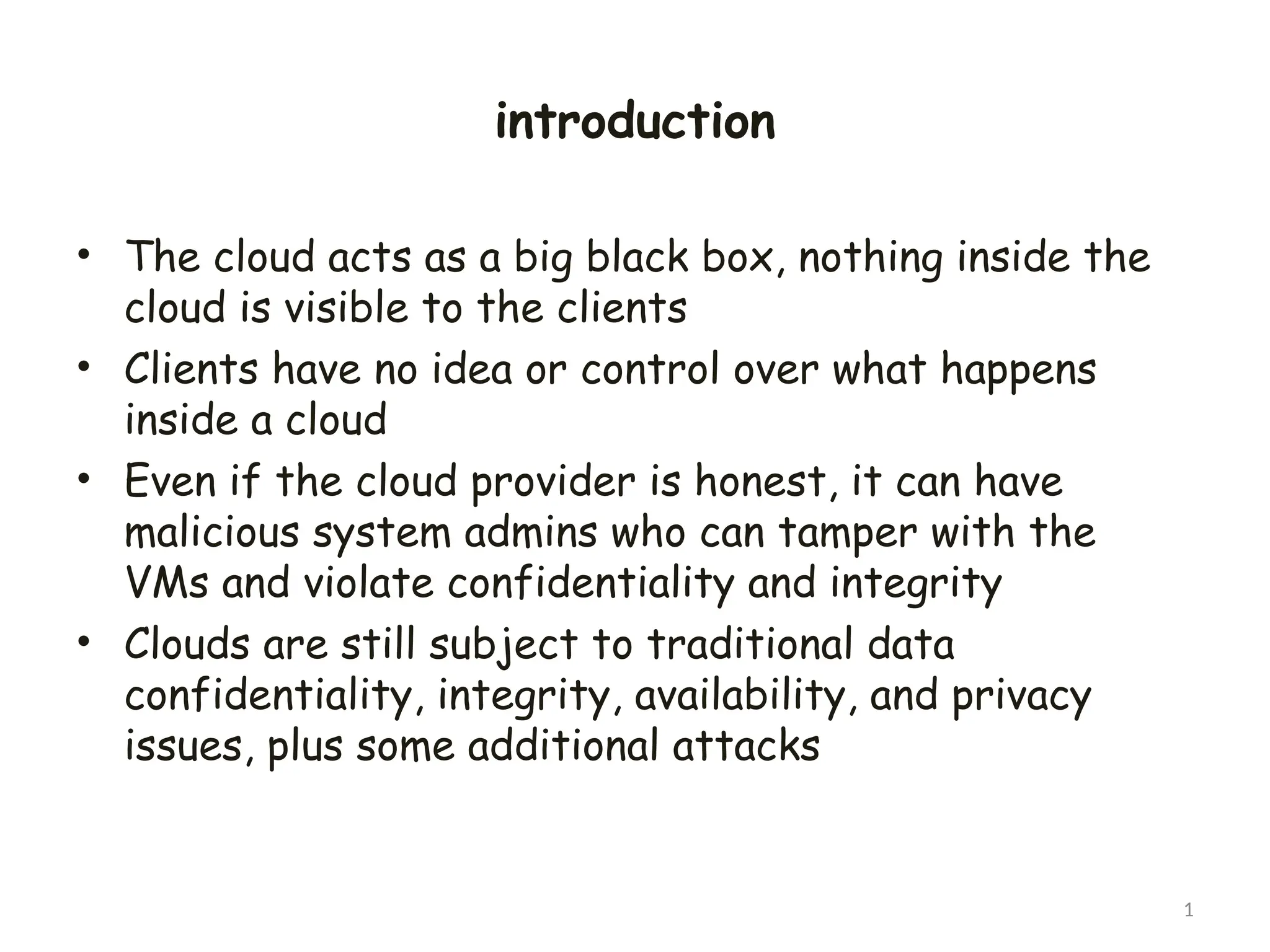 introduction

• The cloud acts as a big black box, nothing inside the cloud is visible to the clients
• Clients have no idea or control over what happens inside a cloud
• Even if the cloud provider is honest, it can have malicious system admins who can tamper with the VMs and violate confidentiality and integrity
• Clouds are still subject to traditional data confidentiality, integrity, availability, and privacy issues, plus some additional attacks

1